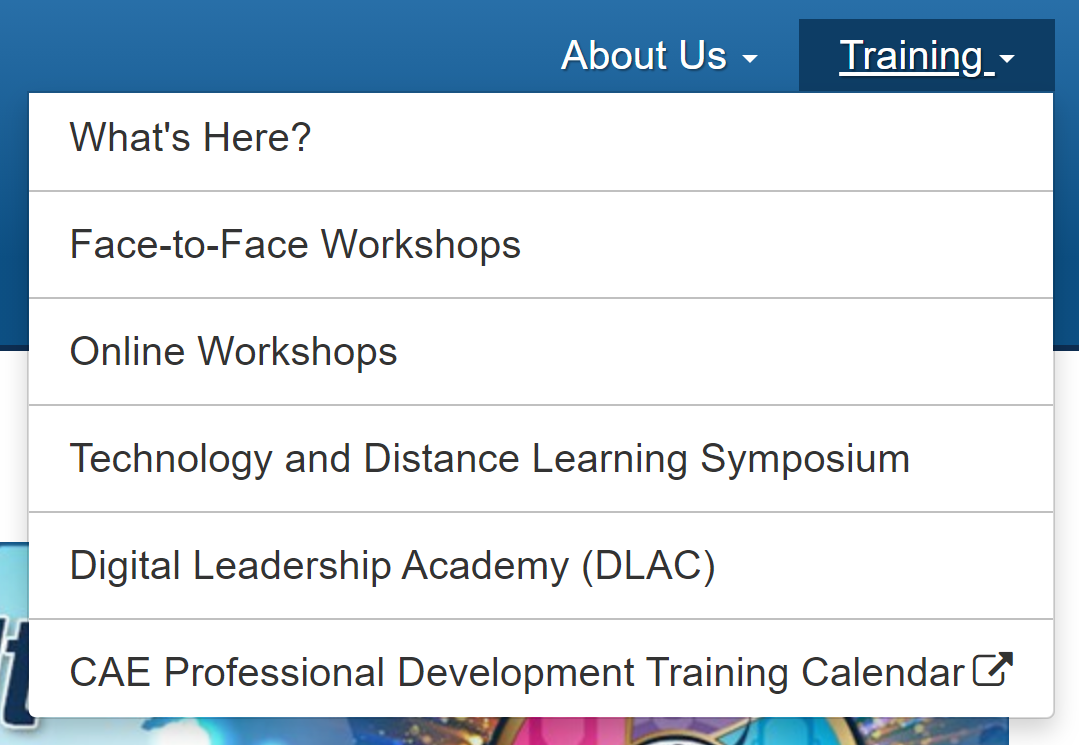 About Us Training

What's Here?

Face-to-Face Workshops

Online Workshops

Technology and Distance Learning Symposium

Digital Leadership Academy (DLAC)

CAE Professional Development Training Calendar